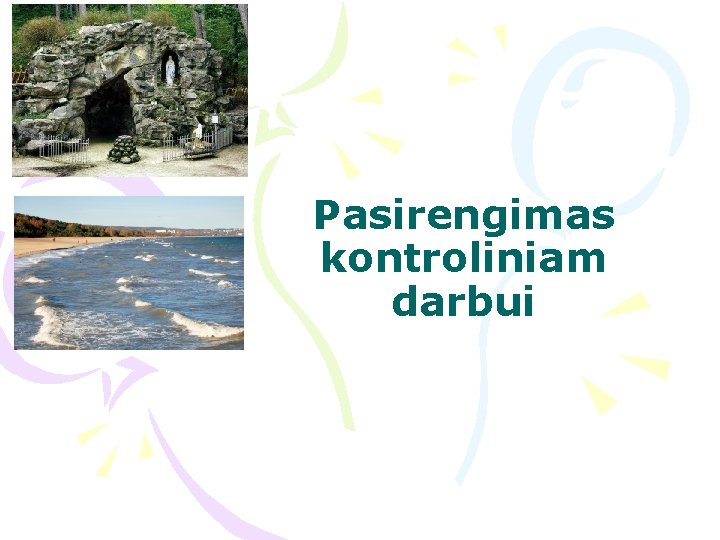 Pasirengimas kontroliniam darbui